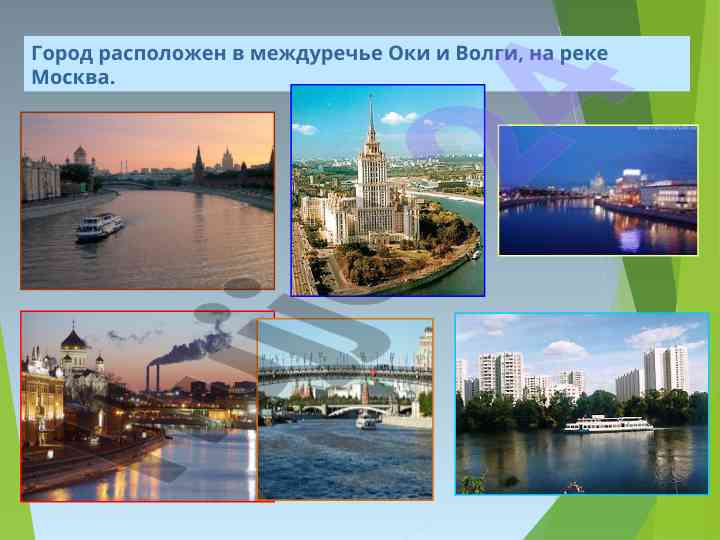 Город расположен в междуречье Оки и Волги, на реке Москва.